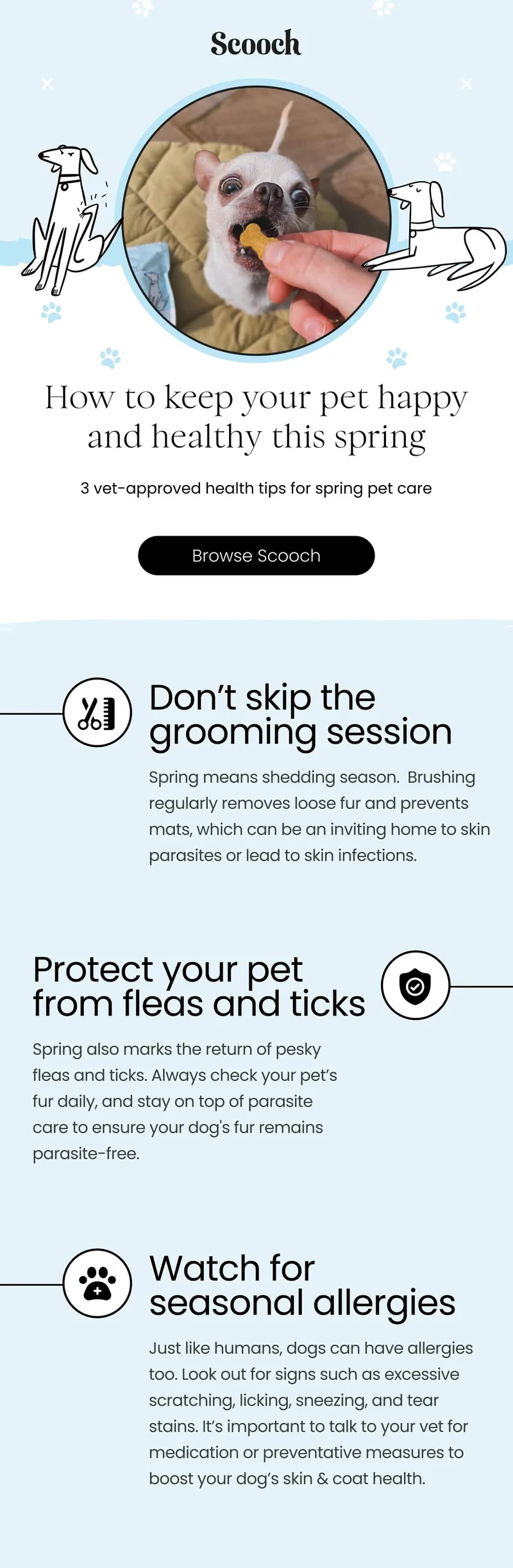 Scooch

How to keep your pet happy and healthy this spring

3 vet-approved health tips for spring pet care

Browse Scooch

Don't skip the grooming session

Spring means shedding season. Brushing regularly removes loose fur and prevents mats, which can be an inviting home to skin parasites or lead to skin infections.

Protect your pet from fleas and ticks

Spring also marks the return of pesky fleas and ticks. Always check your pet's fur daily, and stay on top of parasite care to ensure your dog's fur remains parasite-free.

Watch for seasonal allergies

Just like humans, dogs can have allergies too. Look out for signs such as excessive scratching, licking, sneezing, and tear stains. It's important to talk to your vet for medication or preventative measures to boost your dog's skin & coat health.